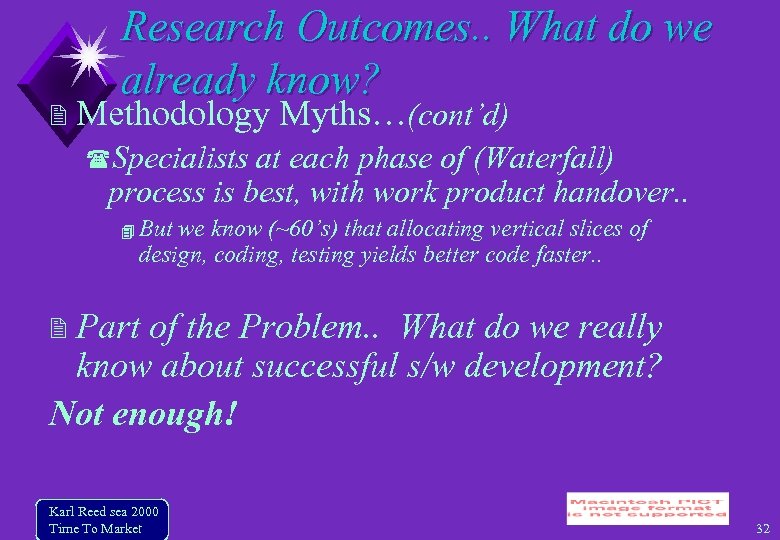 Research Outcomes.. What do we already know?

Methodology Myths…(cont'd)

Specialists at each phase of (Waterfall) process is best, with work product handover..

But we know (~60's) that allocating vertical slices of design, coding, testing yields better code faster..

Part of the Problem.. What do we really know about successful s/w development?

Not enough!

Karl Reed sea 2000
Time To Market

Macintosh PICT image format is not supported

32